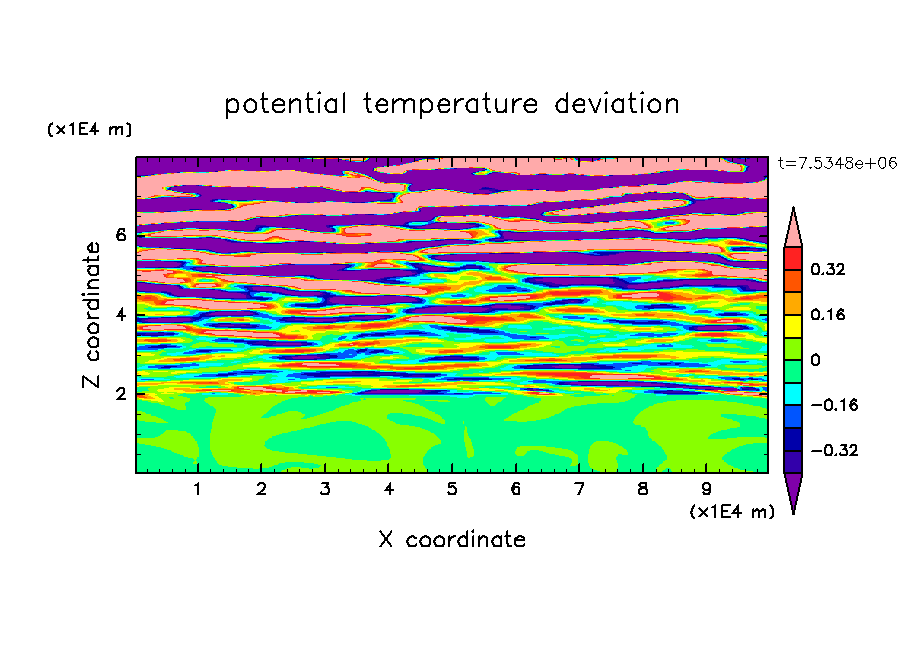 potential temperature deviation

(x1E4 m)

t=7.5348e+06

Z coordinate

6
4
2

0.32
0.16
0
−0.16
−0.32

1 2 3 4 5 6 7 8 9

(x1E4 m)

X coordinate